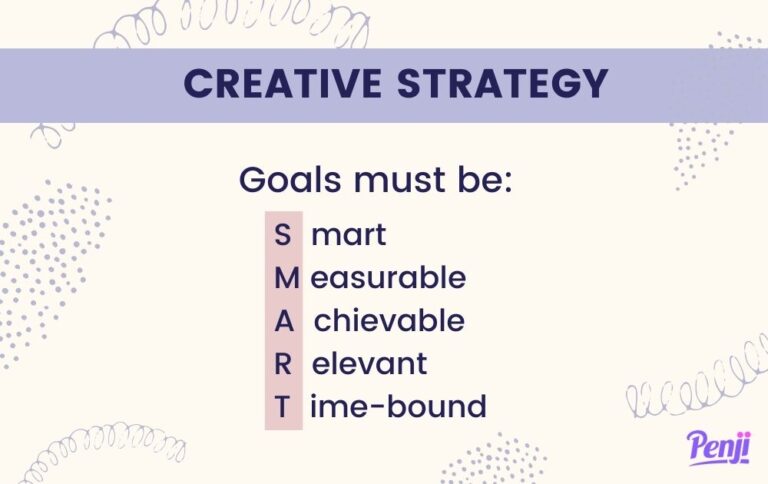 CREATIVE STRATEGY

Goals must be:

S mart
M easurable
A chievable
R elevant
T ime-bound

Penji